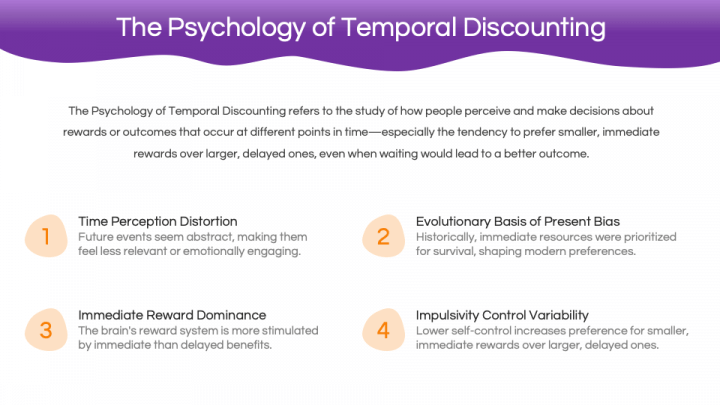 The Psychology of Temporal Discounting

The Psychology of Temporal Discounting refers to the study of how people perceive and make decisions about rewards or outcomes that occur at different points in time—especially the tendency to prefer smaller, immediate rewards over larger, delayed ones, even when waiting would lead to a better outcome.

1
Time Perception Distortion
Future events seem abstract, making them feel less relevant or emotionally engaging.

2
Evolutionary Basis of Present Bias
Historically, immediate resources were prioritized for survival, shaping modern preferences.

3
Immediate Reward Dominance
The brain's reward system is more stimulated by immediate than delayed benefits.

4
Impulsivity Control Variability
Lower self-control increases preference for smaller, immediate rewards over larger, delayed ones.